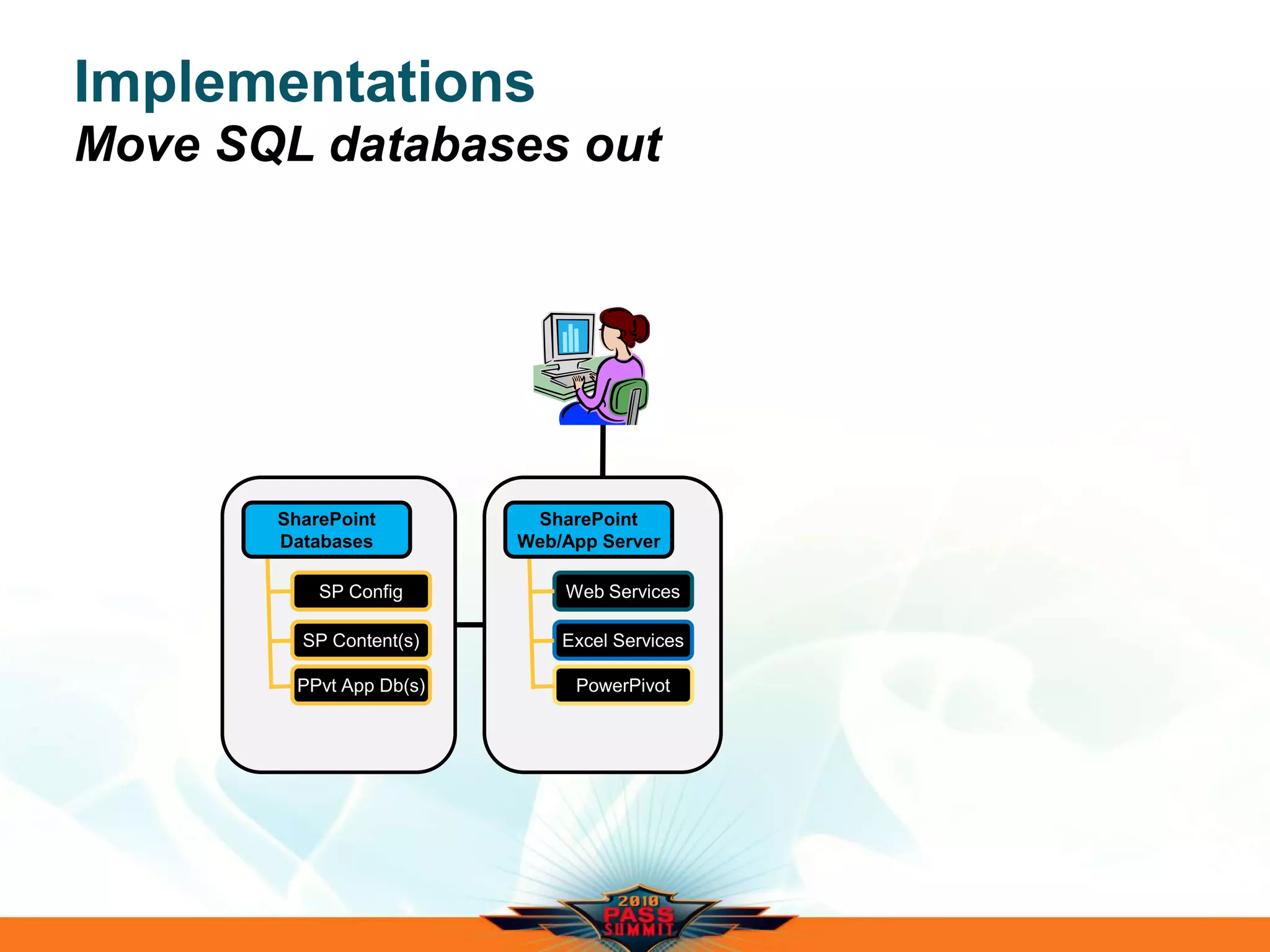 Implementations
Move SQL databases out

SharePoint Databases

SP Config

SP Content(s)

PPvt App Db(s)

SharePoint Web/App Server

Web Services

Excel Services

PowerPivot

2010 PASS SUMMIT